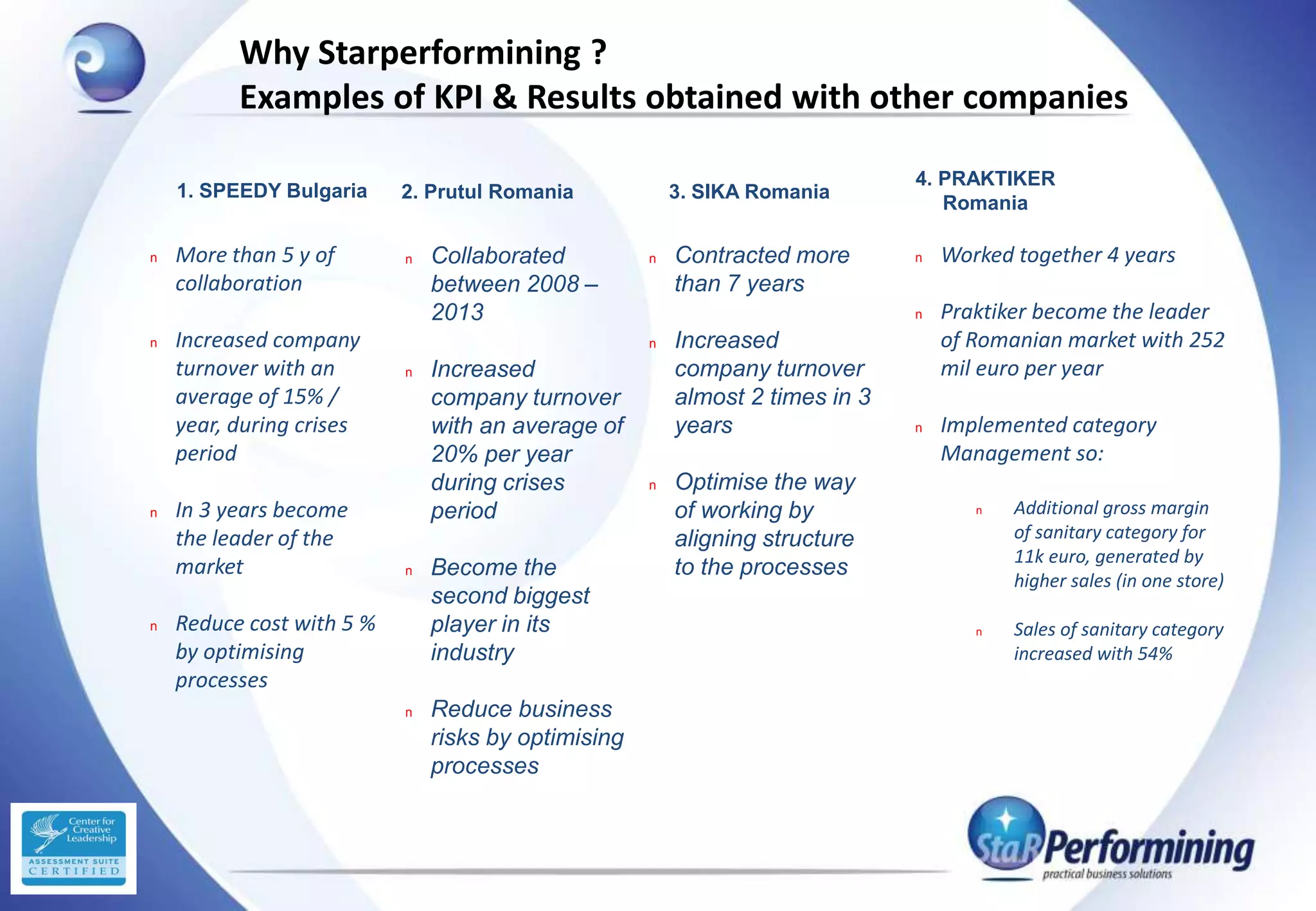 Why Starperformining ?
Examples of KPI & Results obtained with other companies

1. SPEEDY Bulgaria

n More than 5 y of collaboration

n Increased company turnover with an average of 15% / year, during crises period

n In 3 years become the leader of the market

n Reduce cost with 5 % by optimising processes

2. Prutul Romania

n Collaborated between 2008 – 2013

n Increased company turnover with an average of 20% per year during crises period

n Become the second biggest player in its industry

n Reduce business risks by optimising processes

3. SIKA Romania

n Contracted more than 7 years

n Increased company turnover almost 2 times in 3 years

n Optimise the way of working by aligning structure to the processes

4. PRAKTIKER Romania

n Worked together 4 years

n Praktiker become the leader of Romanian market with 252 mil euro per year

n Implemented category Management so:

n Additional gross margin of sanitary category for 11k euro, generated by higher sales (in one store)

n Sales of sanitary category increased with 54%

Center for Creative Leadership
ASSESSMENT SUITE CERTIFIED

StaR Performining
practical business solutions